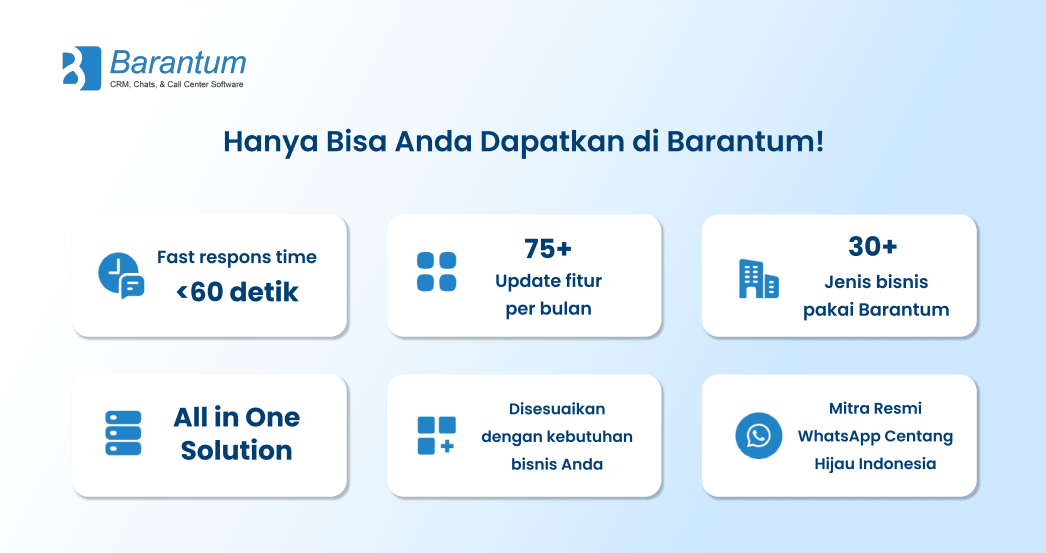 Barantum
CRM, Chats, & Call Center Software

Hanya Bisa Anda Dapatkan di Barantum!

Fast respons time
<60 detik

75+
Update fitur per bulan

30+
Jenis bisnis pakai Barantum

All in One Solution

Disesuaikan dengan kebutuhan bisnis Anda

Mitra Resmi WhatsApp Centang Hijau Indonesia